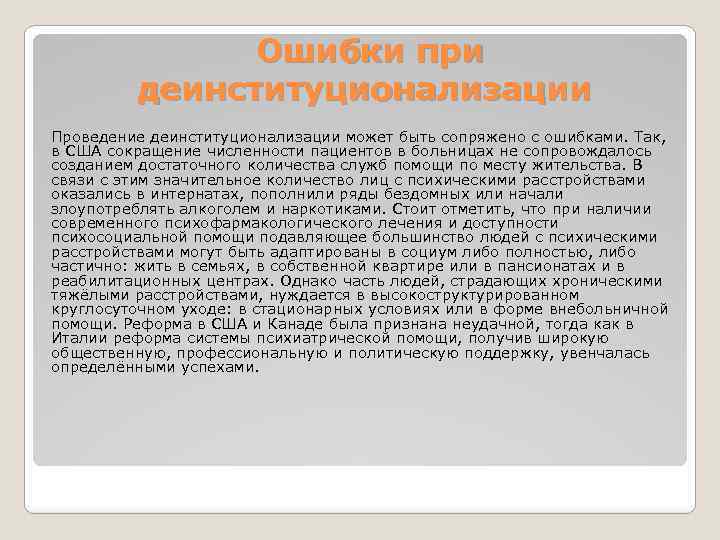 Ошибки при деинституционализации

Проведение деинституционализации может быть сопряжено с ошибками. Так, в США сокращение численности пациентов в больницах не сопровождалось созданием достаточного количества служб помощи по месту жительства. В связи с этим значительное количество лиц с психическими расстройствами оказались в интернатах, пополнили ряды бездомных или начали злоупотреблять алкоголем и наркотиками. Стоит отметить, что при наличии современного психофармакологического лечения и доступности психосоциальной помощи подавляющее большинство людей с психическими расстройствами могут быть адаптированы в социум либо полностью, либо частично: жить в семьях, в собственной квартире или в пансионатах и в реабилитационных центрах. Однако часть людей, страдающих хроническими тяжёлыми расстройствами, нуждается в высокоструктурированном круглосуточном уходе: в стационарных условиях или в форме внебольничной помощи. Реформа в США и Канаде была признана неудачной, тогда как в Италии реформа системы психиатрической помощи, получив широкую общественную, профессиональную и политическую поддержку, увенчалась определёнными успехами.